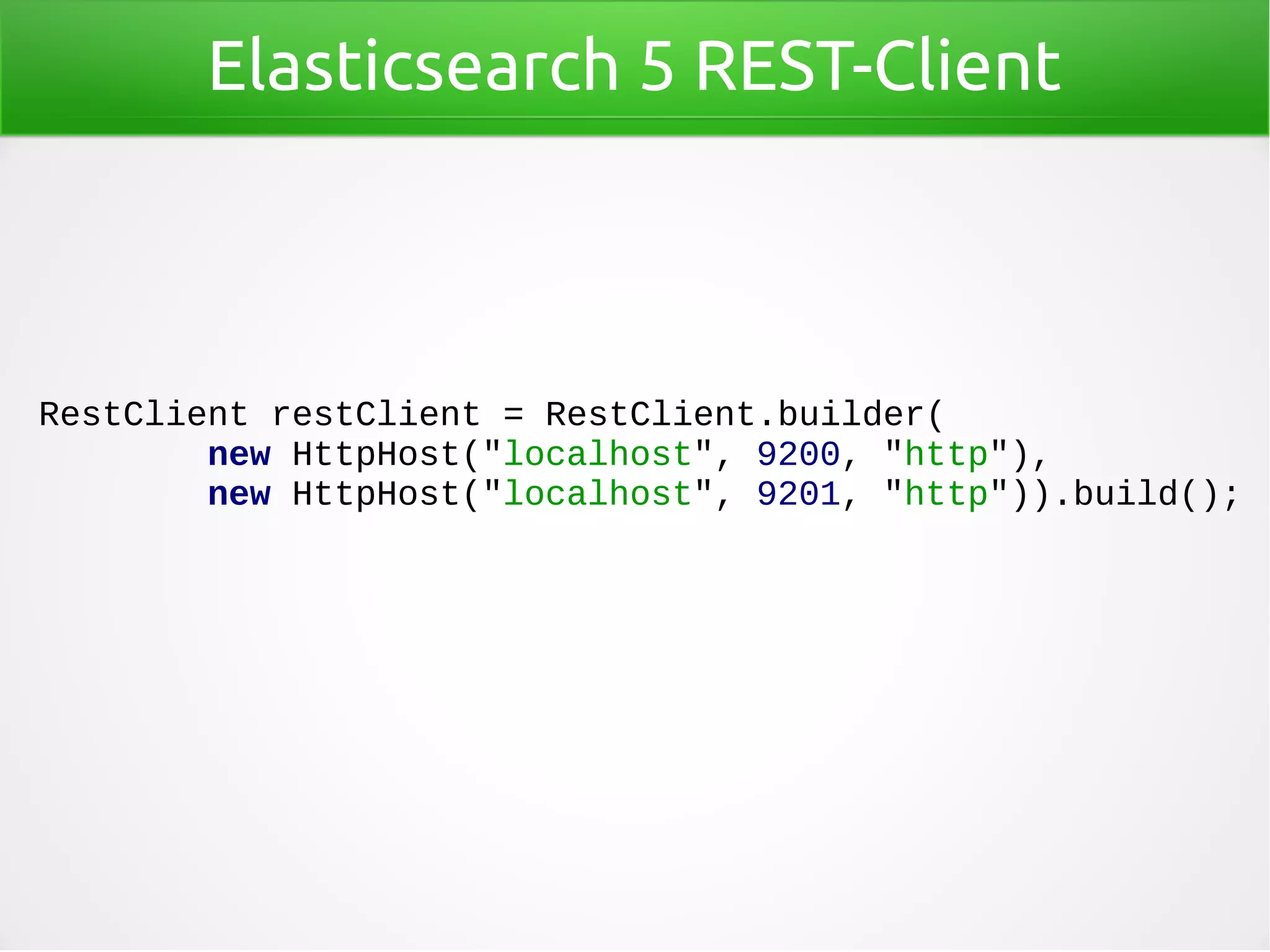 Elasticsearch 5 REST-Client

RestClient restClient = RestClient.builder(
        new HttpHost("localhost", 9200, "http"),
        new HttpHost("localhost", 9201, "http")).build();